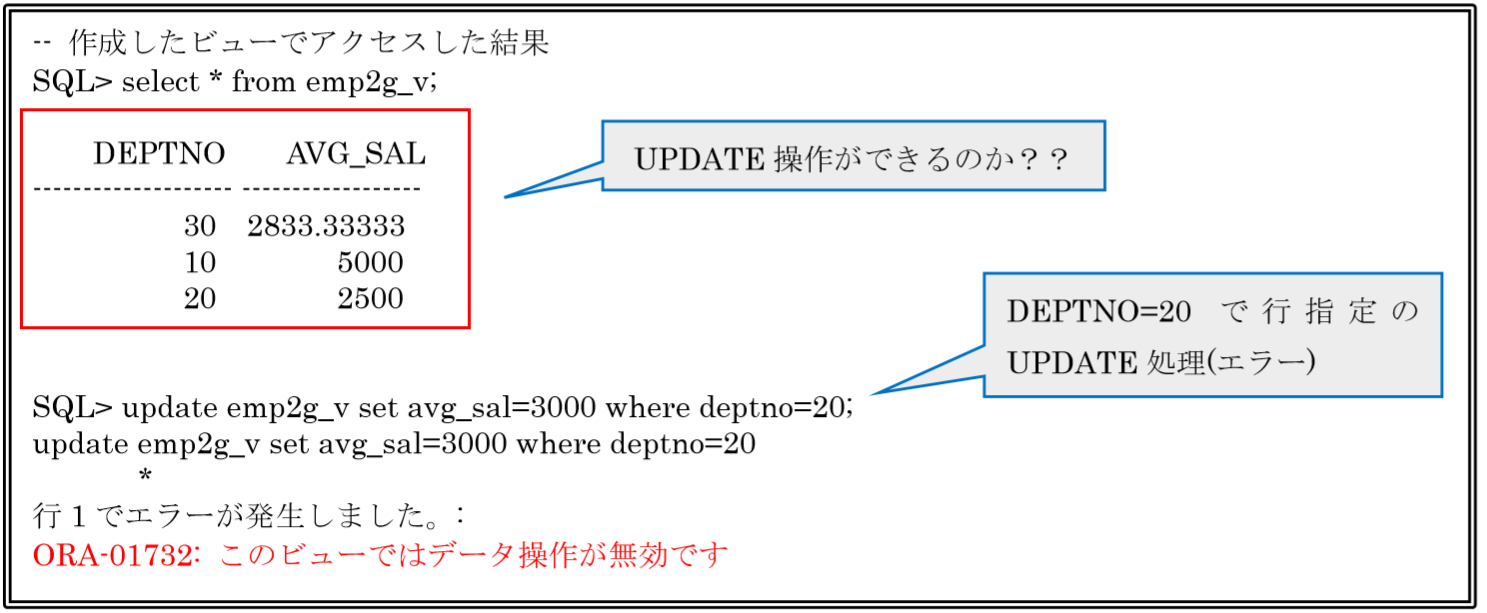 -- 作成したビューでアクセスした結果
SQL> select * from emp2g_v;

| DEPTNO | AVG_SAL |
|---|---|
| 30 | 2833.33333 |
| 10 | 5000 |
| 20 | 2500 |

UPDATE 操作ができるのか？？

DEPTNO=20 で行指定の UPDATE 処理(エラー)

SQL> update emp2g_v set avg_sal=3000 where deptno=20;
update emp2g_v set avg_sal=3000 where deptno=20
*
行 1 でエラーが発生しました。:
ORA-01732: このビューではデータ操作が無効です